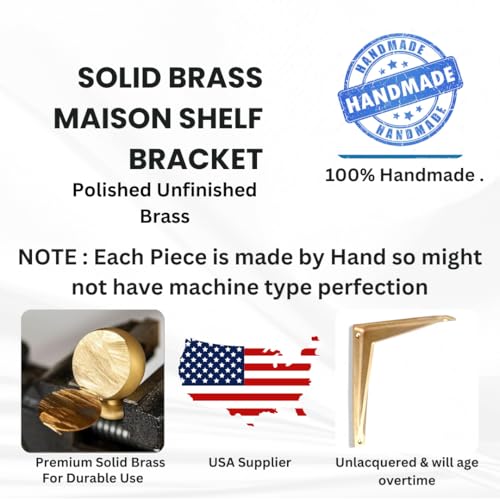 SOLID BRASS MAISON SHELF BRACKET

Polished Unfinished Brass

HANDMADE
HANDMADE
HANDMADE

100% Handmade .

NOTE : Each Piece is made by Hand so might not have machine type perfection

Premium Solid Brass For Durable Use

USA Supplier

Unlacquered & will age overtime